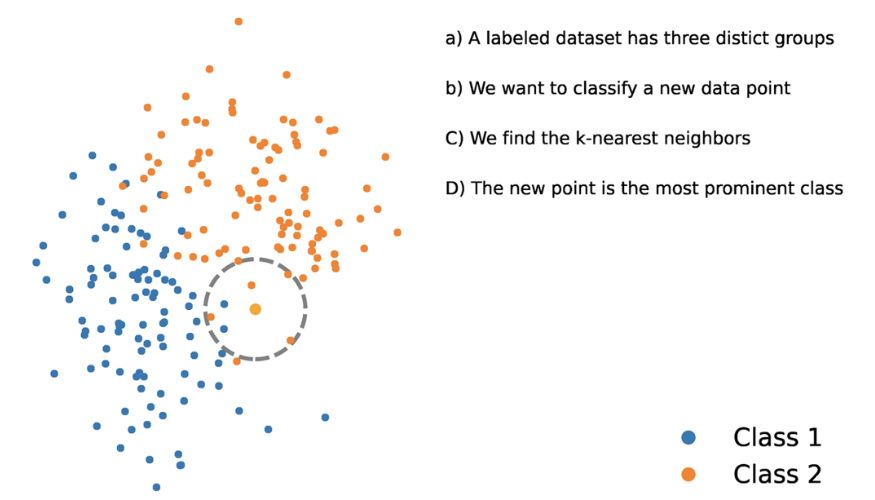 a) A labeled dataset has three distict groups

b) We want to classify a new data point

C) We find the k-nearest neighbors

D) The new point is the most prominent class

Class 1

Class 2